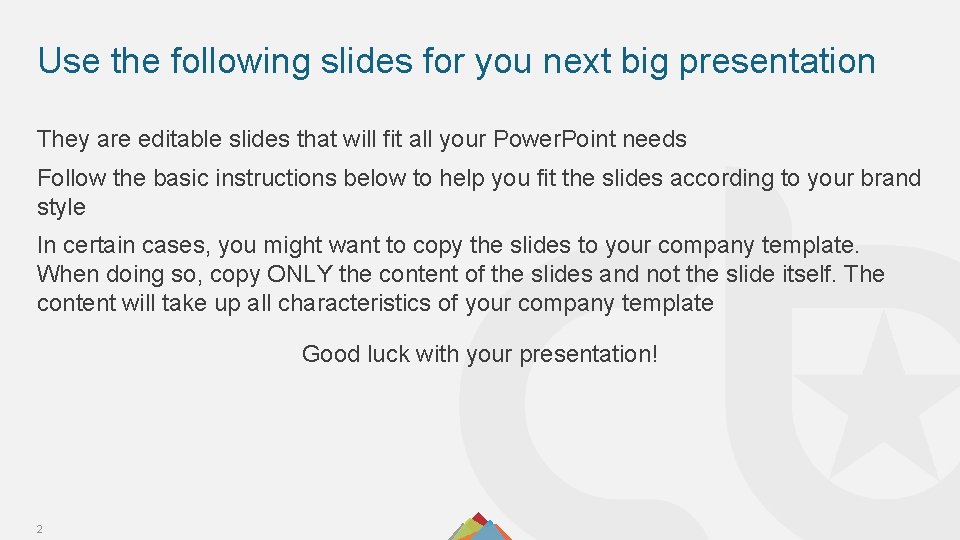 Use the following slides for you next big presentation

They are editable slides that will fit all your PowerPoint needs

Follow the basic instructions below to help you fit the slides according to your brand style

In certain cases, you might want to copy the slides to your company template. When doing so, copy ONLY the content of the slides and not the slide itself. The content will take up all characteristics of your company template

Good luck with your presentation!

2